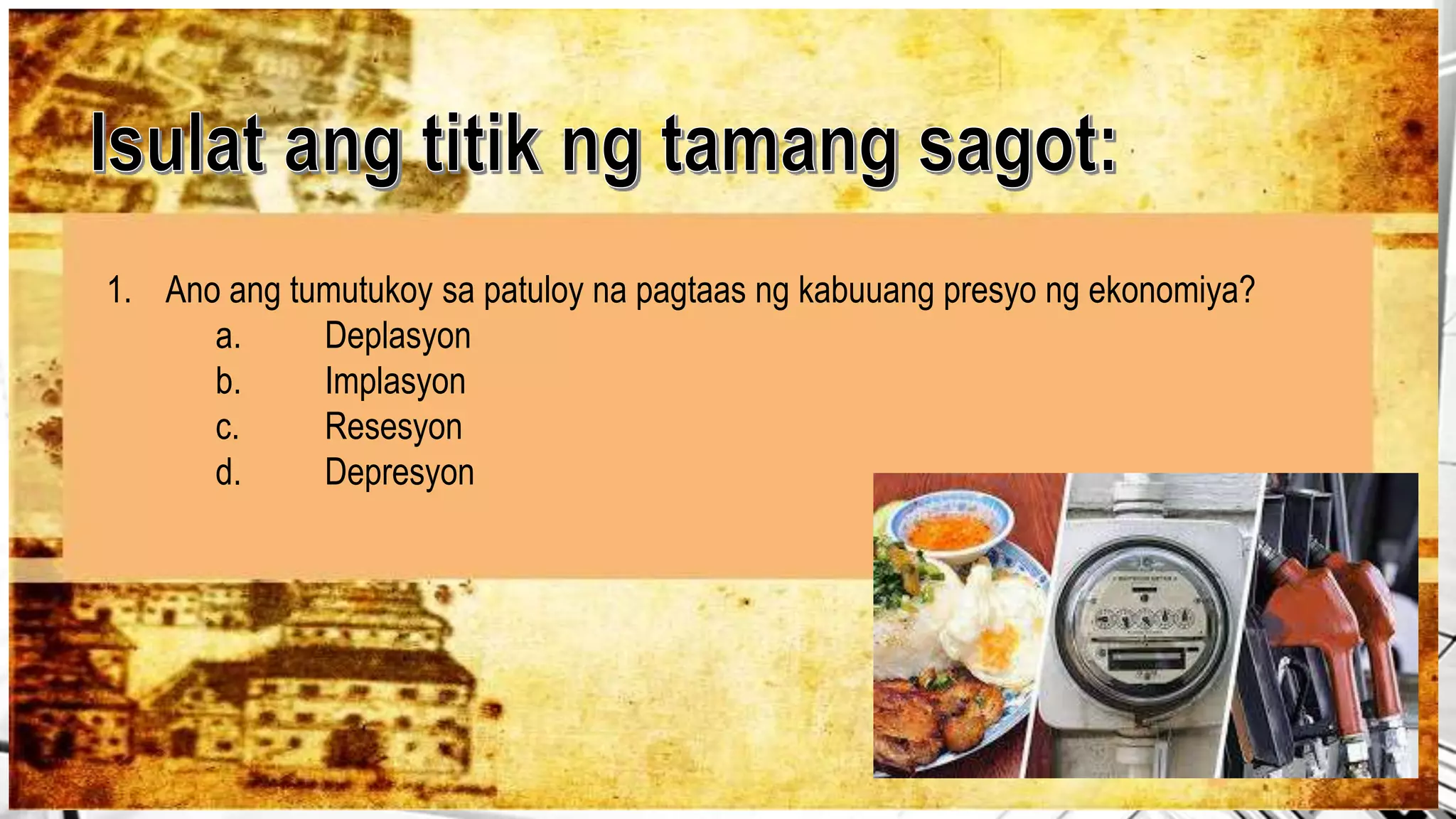 Isulat ang titik ng tamang sagot:

1. Ano ang tumutukoy sa patuloy na pagtaas ng kabuuang presyo ng ekonomiya?
a. Deplasyon
b. Implasyon
c. Resesyon
d. Depresyon